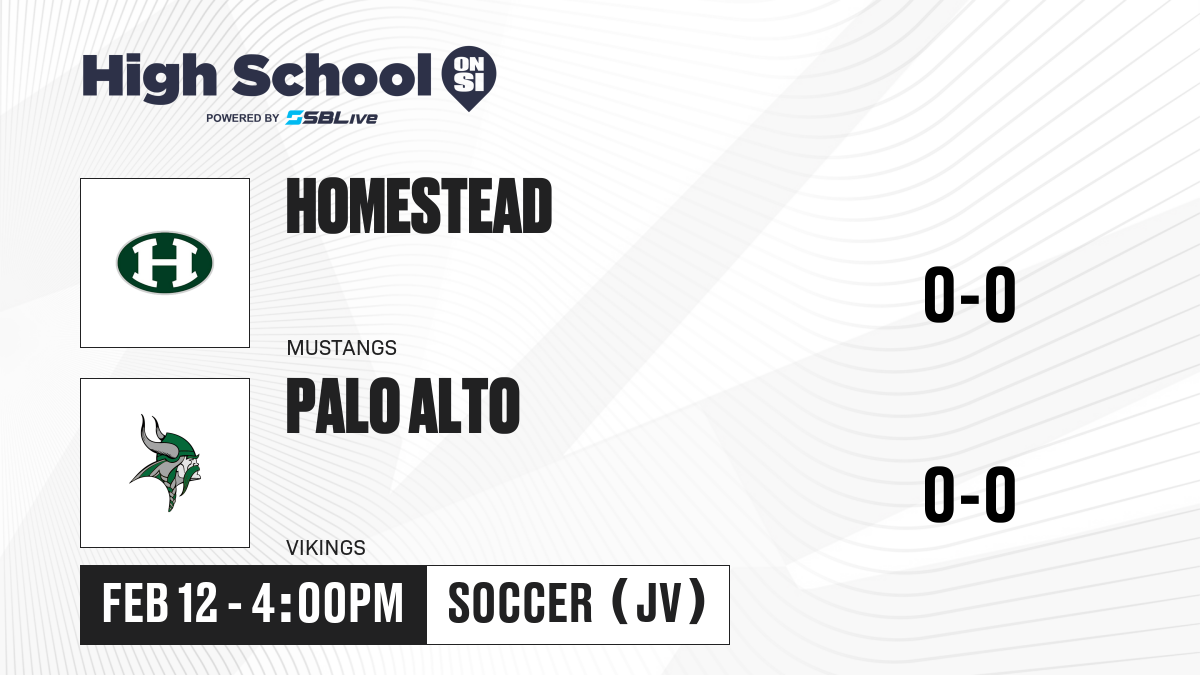 High School ON SI
POWERED BY SBLive

H

HOMESTEAD

MUSTANGS

0-0

PALO ALTO

VIKINGS

0-0

FEB 12 - 4:00PM

SOCCER (JV)